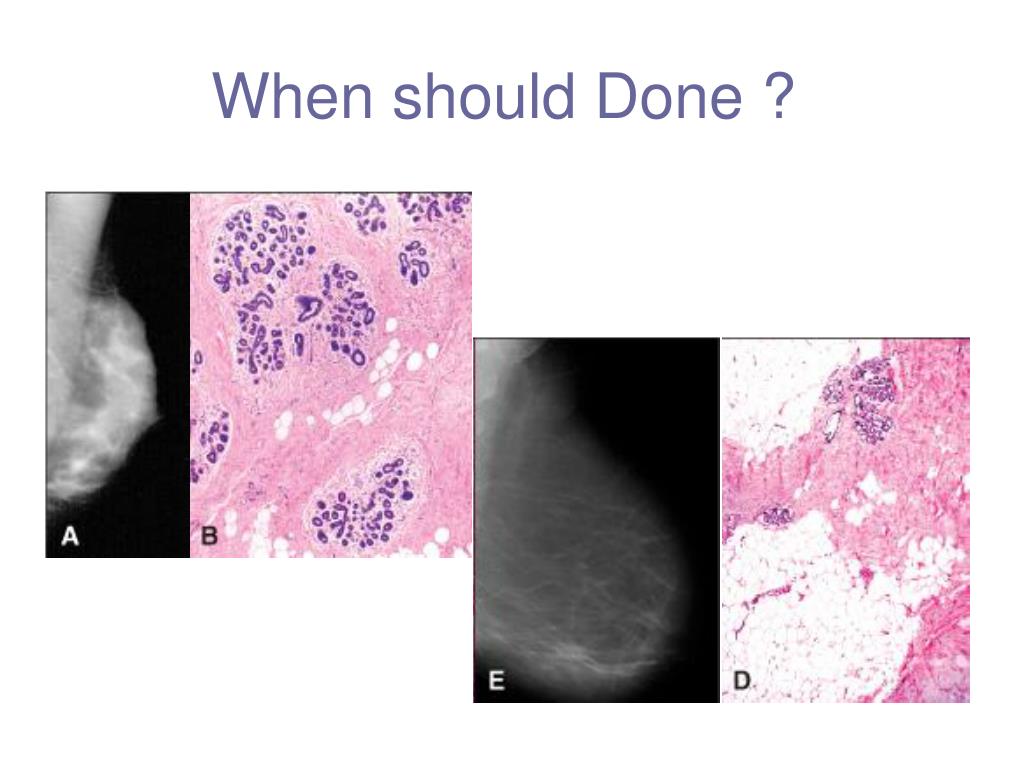 When should Done ?

A

B

E

D